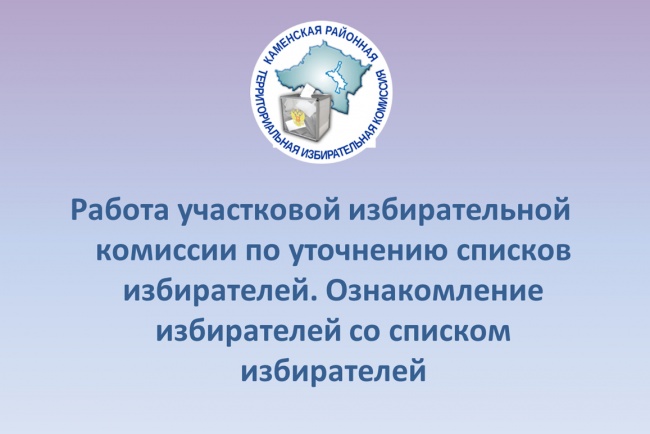 КАМЕНСКАЯ РАЙОННАЯ ТЕРРИТОРИАЛЬНАЯ ИЗБИРАТЕЛЬНАЯ КОМИССИЯ

Работа участковой избирательной комиссии по уточнению списков избирателей. Ознакомление избирателей со списком избирателей